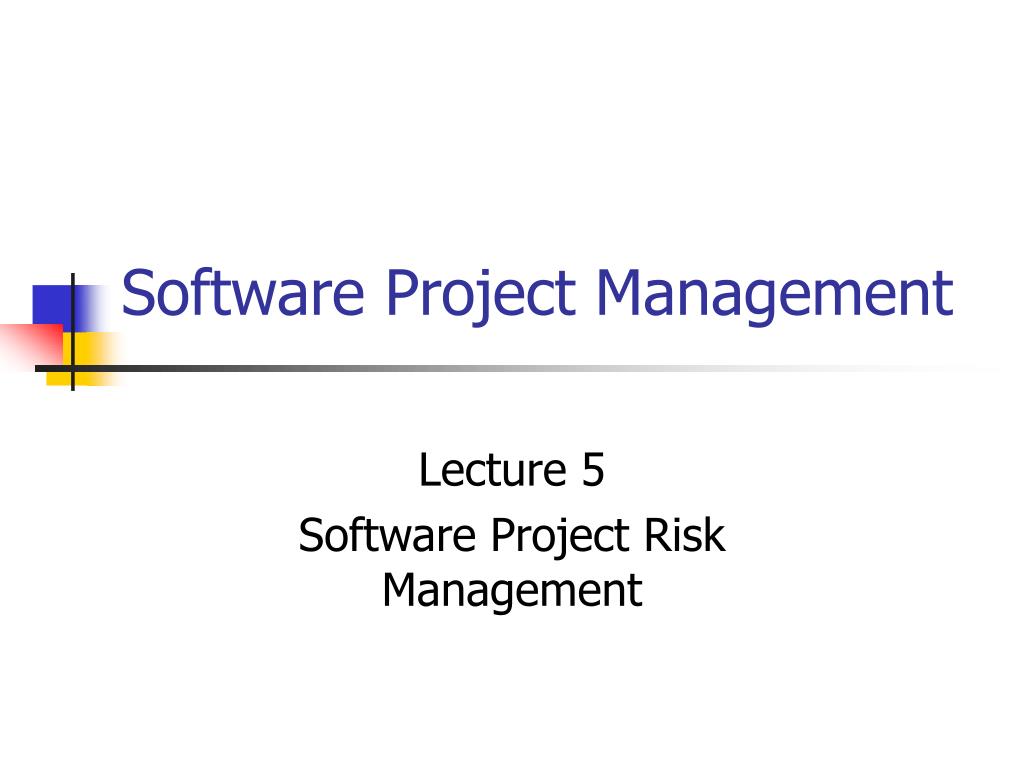 Software Project Management

Lecture 5
Software Project Risk Management